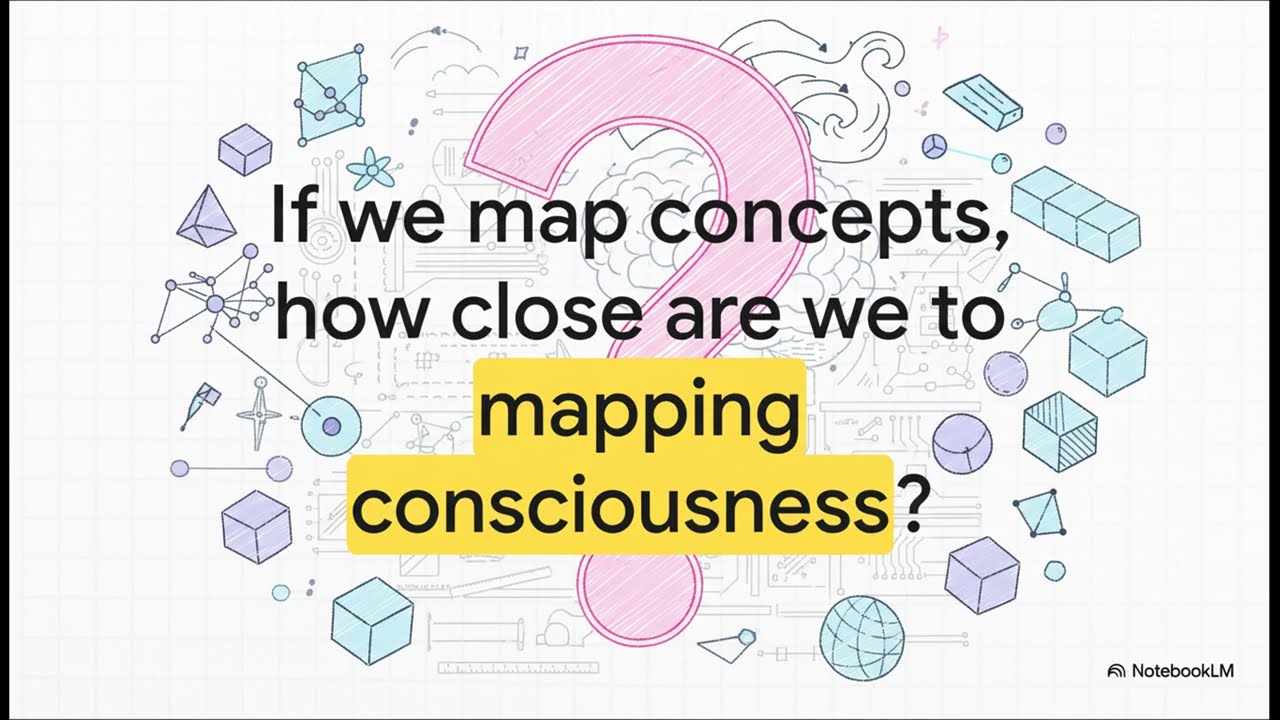 If we map concepts, how close are we to mapping consciousness?

NotebookLM